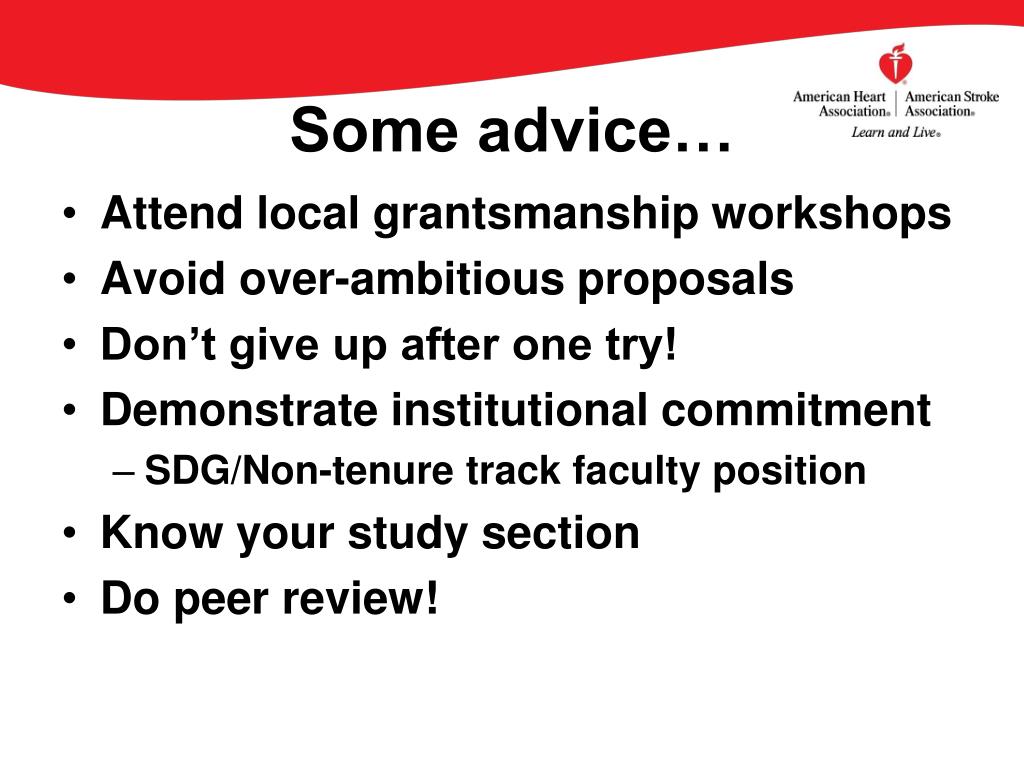 American Heart Association® | American Stroke Association®
Learn and Live®

Some advice…

• Attend local grantsmanship workshops
• Avoid over-ambitious proposals
• Don’t give up after one try!
• Demonstrate institutional commitment
– SDG/Non-tenure track faculty position
• Know your study section
• Do peer review!